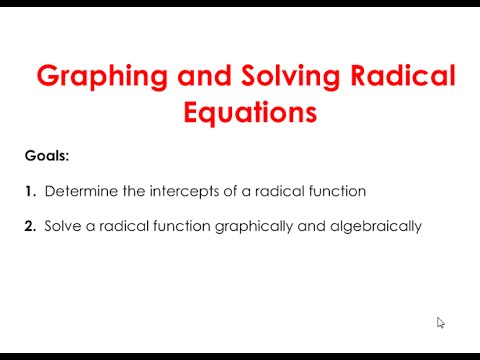 Graphing and Solving Radical Equations

Goals:

1. Determine the intercepts of a radical function

2. Solve a radical function graphically and algebraically